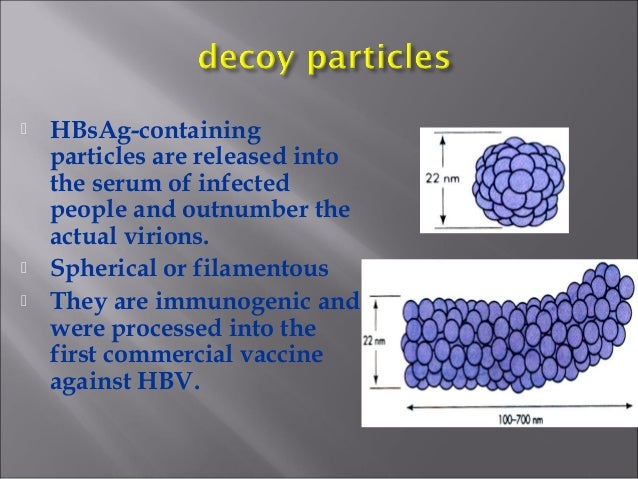 decoy particles

HBsAg-containing particles are released into the serum of infected people and outnumber the actual virions.

Spherical or filamentous

They are immunogenic and were processed into the first commercial vaccine against HBV.

22 nm

22 nm

100–700 nm